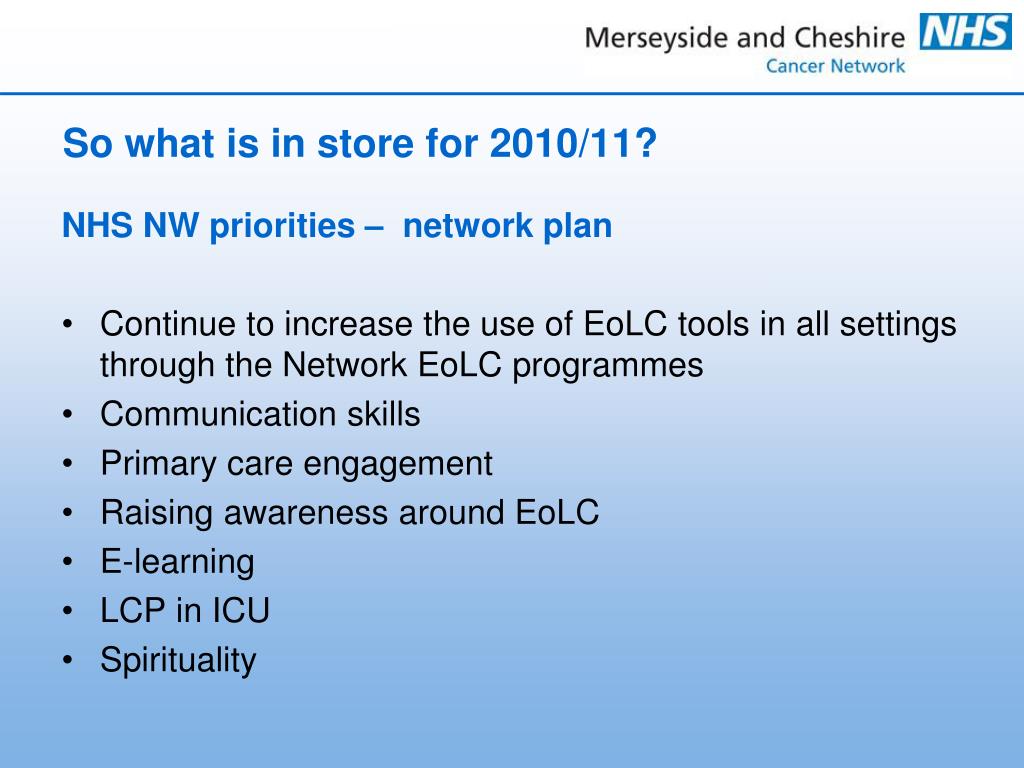 Merseyside and Cheshire NHS
Cancer Network

So what is in store for 2010/11?

NHS NW priorities – network plan

• Continue to increase the use of EoLC tools in all settings through the Network EoLC programmes
• Communication skills
• Primary care engagement
• Raising awareness around EoLC
• E-learning
• LCP in ICU
• Spirituality